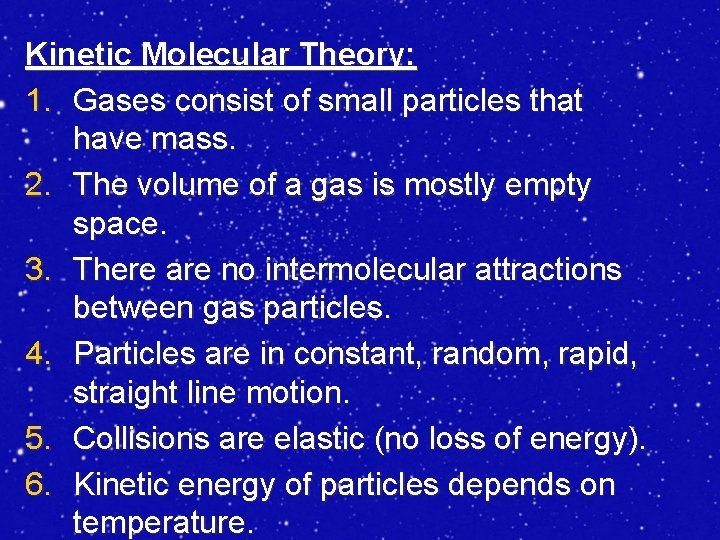 Kinetic Molecular Theory:

1. Gases consist of small particles that have mass.
2. The volume of a gas is mostly empty space.
3. There are no intermolecular attractions between gas particles.
4. Particles are in constant, random, rapid, straight line motion.
5. Collisions are elastic (no loss of energy).
6. Kinetic energy of particles depends on temperature.